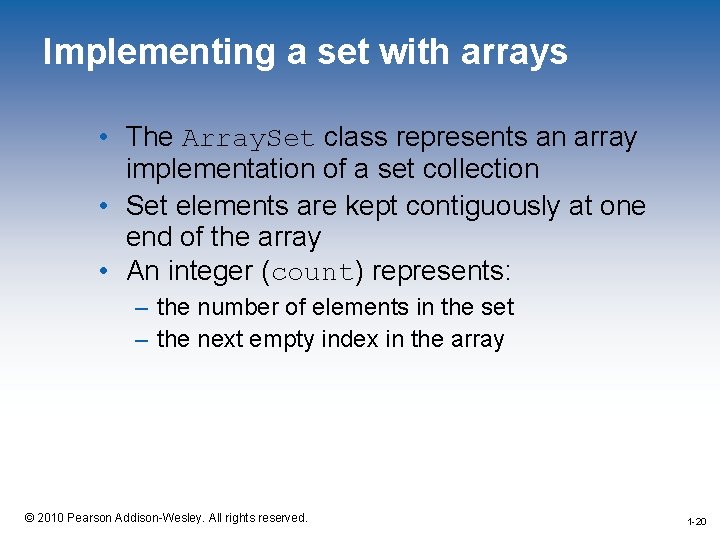 Implementing a set with arrays

• The ArraySet class represents an array implementation of a set collection
• Set elements are kept contiguously at one end of the array
• An integer (count) represents:
  – the number of elements in the set
  – the next empty index in the array

© 2010 Pearson Addison-Wesley. All rights reserved.

1-20